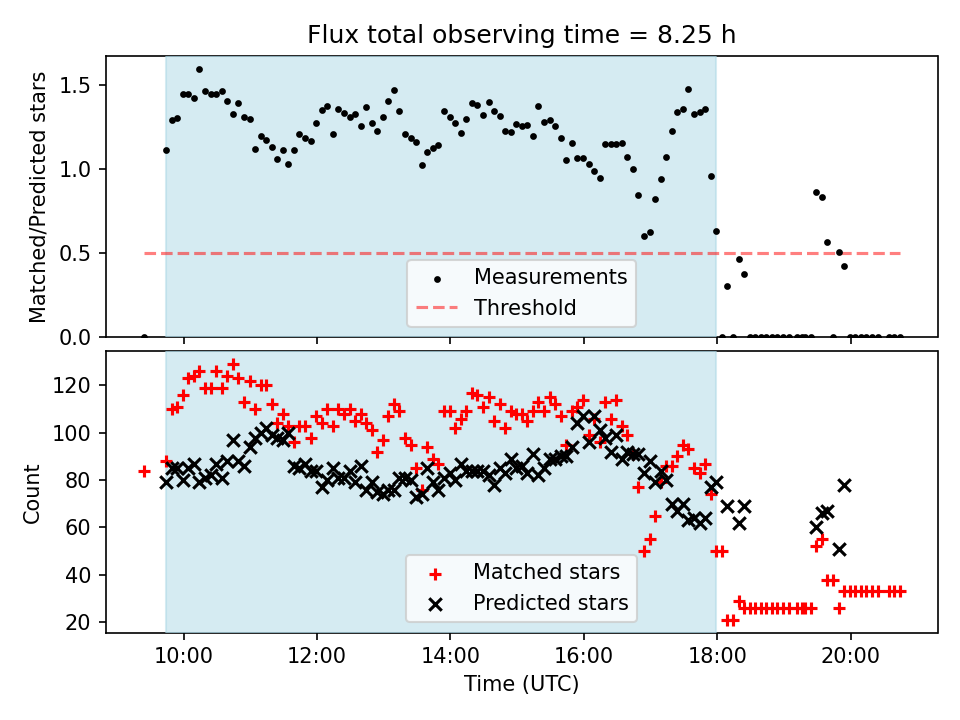 Flux total observing time = 8.25 h

Matched/Predicted stars

1.5
1.0
0.5
0.0

Measurements
Threshold

Count

120
100
80
60
40
20

Matched stars
Predicted stars

10:00
12:00
14:00
16:00
18:00
20:00

Time (UTC)